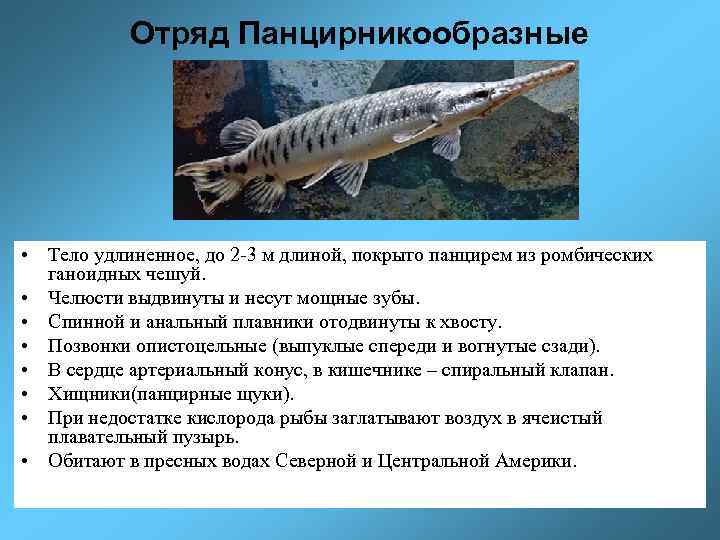 Отряд Панцирникообразные

• Тело удлиненное, до 2-3 м длиной, покрыто панцирем из ромбических ганоидных чешуй.
• Челюсти выдвинуты и несут мощные зубы.
• Спинной и анальный плавники отодвинуты к хвосту.
• Позвонки опистоцельные (выпуклые спереди и вогнутые сзади).
• В сердце артериальный конус, в кишечнике – спиральный клапан.
• Хищники(панцирные щуки).
• При недостатке кислорода рыбы заглатывают воздух в ячеистый плавательный пузырь.
• Обитают в пресных водах Северной и Центральной Америки.